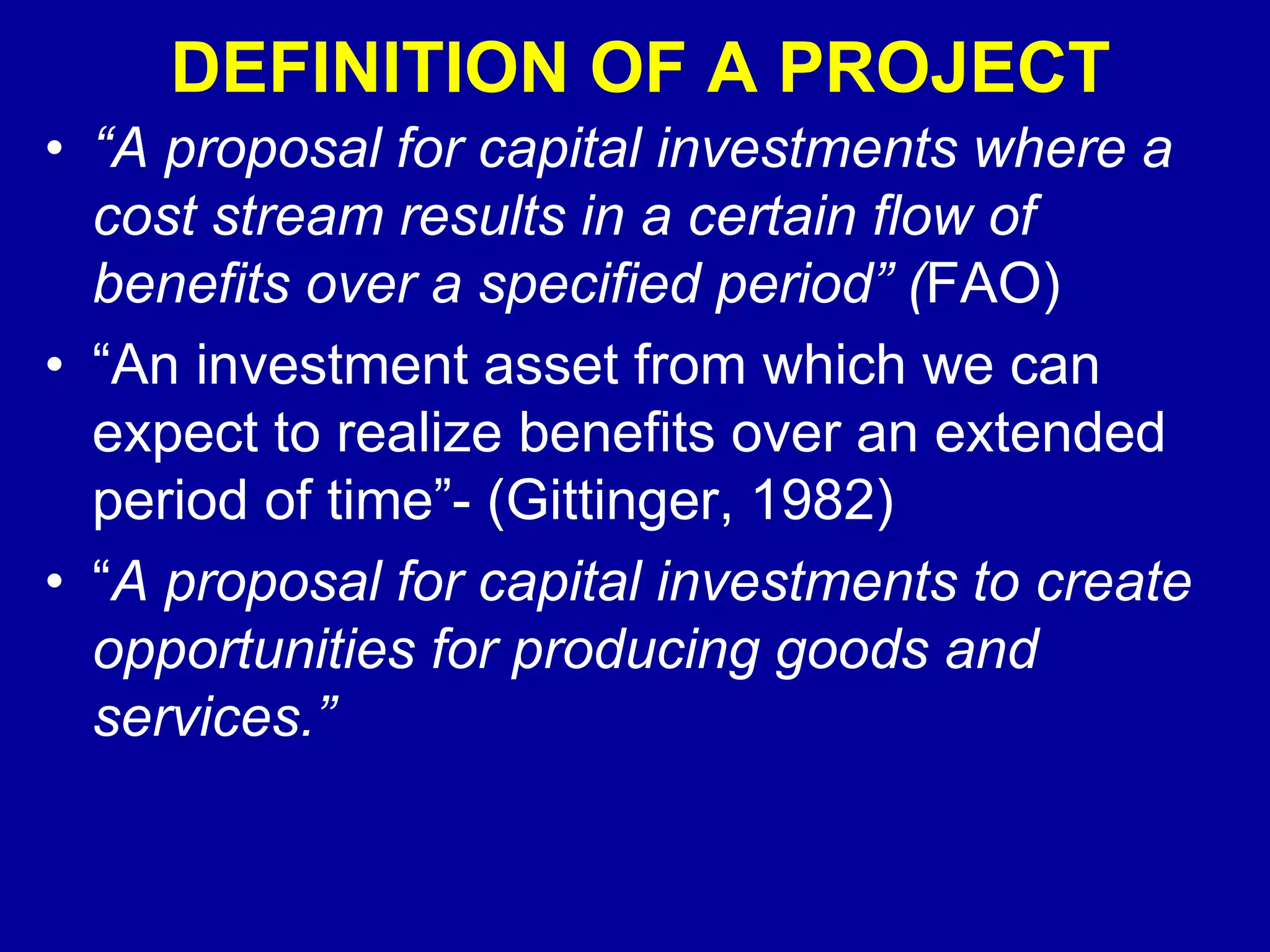 DEFINITION OF A PROJECT

• “A proposal for capital investments where a cost stream results in a certain flow of benefits over a specified period” (FAO)

• “An investment asset from which we can expect to realize benefits over an extended period of time”- (Gittinger, 1982)

• “A proposal for capital investments to create opportunities for producing goods and services.”